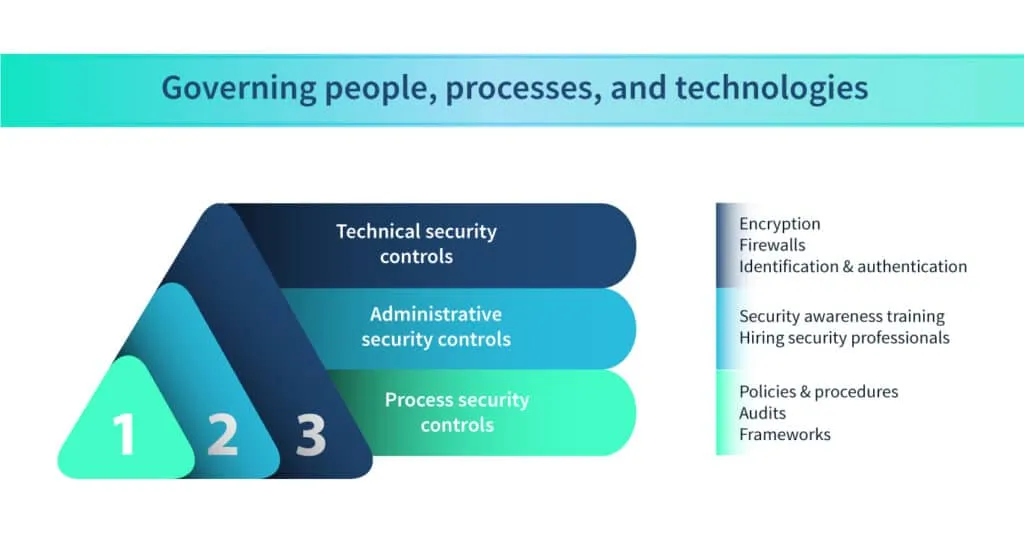 Governing people, processes, and technologies

Technical security controls

Administrative security controls

Process security controls

1 2 3

Encryption
Firewalls
Identification & authentication

Security awareness training
Hiring security professionals

Policies & procedures
Audits
Frameworks